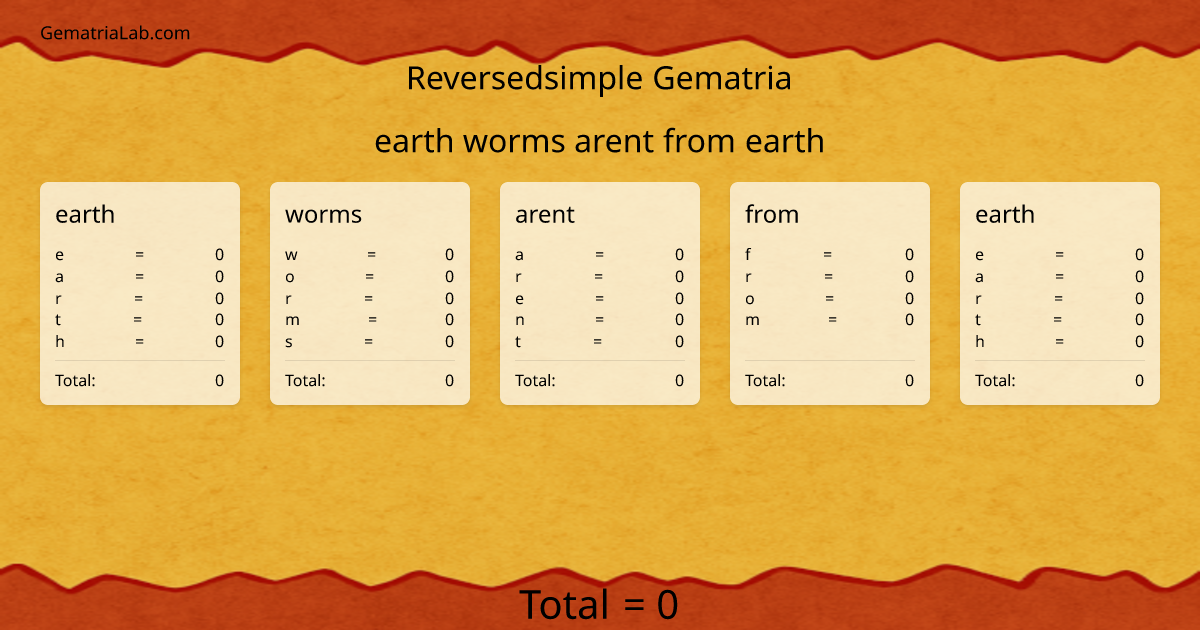 GematriaLab.com

Reversedsimple Gematria

earth worms arent from earth

earth
e = 0
a = 0
r = 0
t = 0
h = 0
Total: 0

worms
w = 0
o = 0
r = 0
m = 0
s = 0
Total: 0

arent
a = 0
r = 0
e = 0
n = 0
t = 0
Total: 0

from
f = 0
r = 0
o = 0
m = 0
Total: 0

earth
e = 0
a = 0
r = 0
t = 0
h = 0
Total: 0

Total = 0